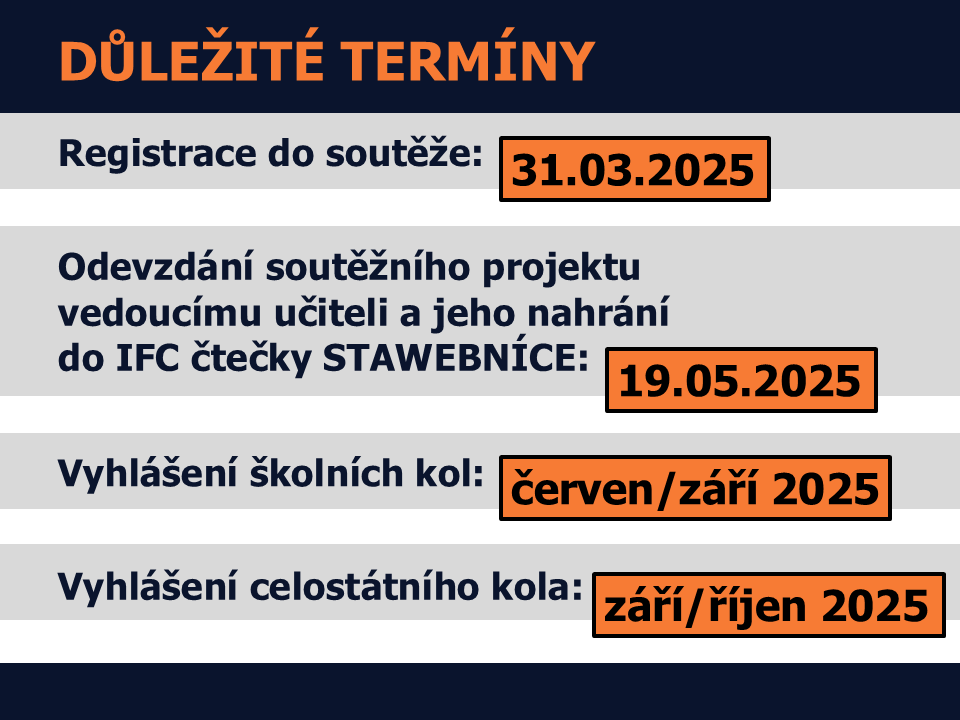 DŮLEŽITÉ TERMÍNY

Registrace do soutěže: 31.03.2025

Odevzdání soutěžního projektu vedoucímu učiteli a jeho nahrání do IFC čtečky STAWEBNÍCE: 19.05.2025

Vyhlášení školních kol: červen/září 2025

Vyhlášení celostátního kola: září/říjen 2025